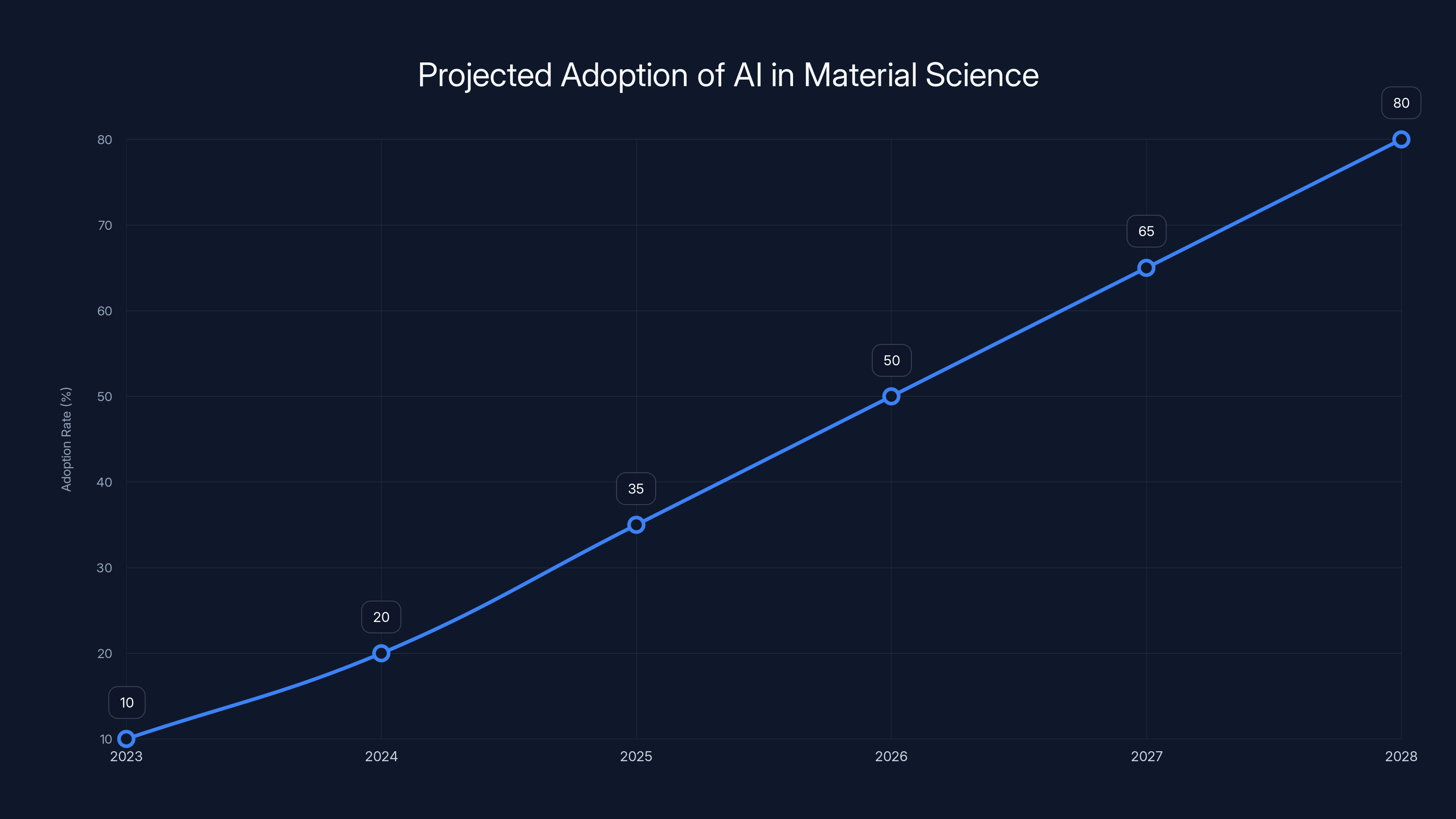 Projected Adoption of AI in Material Science

Adoption Rate (%)

80
70
60
50
40
30
20
10

10
20
35
50
65
80

2023
2024
2025
2026
2027
2028